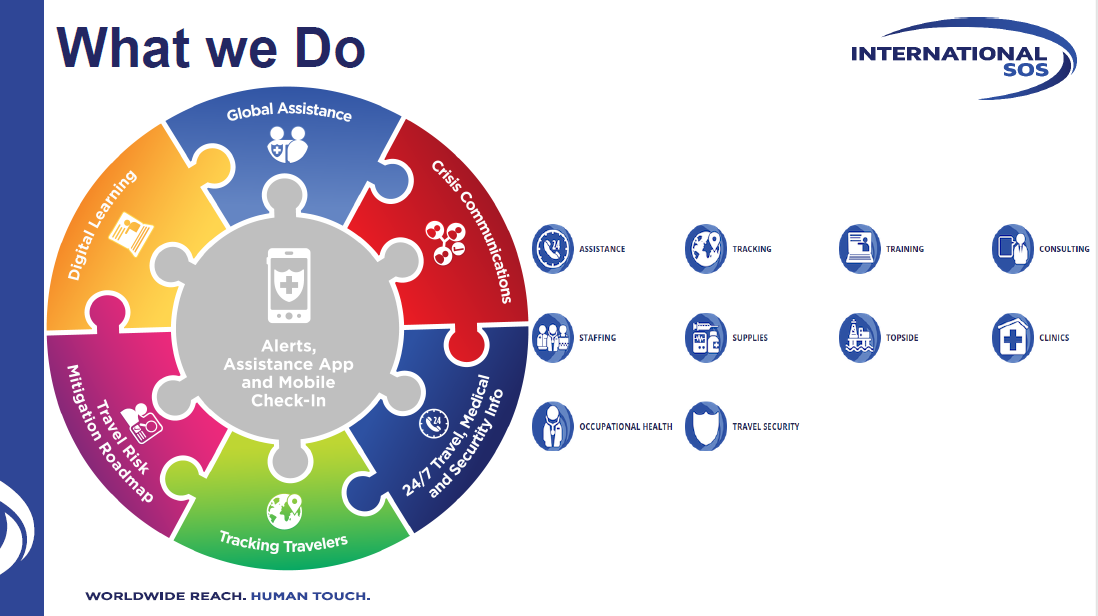 What we Do

INTERNATIONAL SOS

Global Assistance

Crisis Communications

24/7 Travel, Medical and Security Info

Tracking Travelers

Travel Risk Mitigation Roadmap

Digital Learning

Alerts, Assistance App and Mobile Check-In

ASSISTANCE

TRACKING

TRAINING

CONSULTING

STAFFING

SUPPLIES

TOPSIDE

CLINICS

OCCUPATIONAL HEALTH

TRAVEL SECURITY

WORLDWIDE REACH. HUMAN TOUCH.